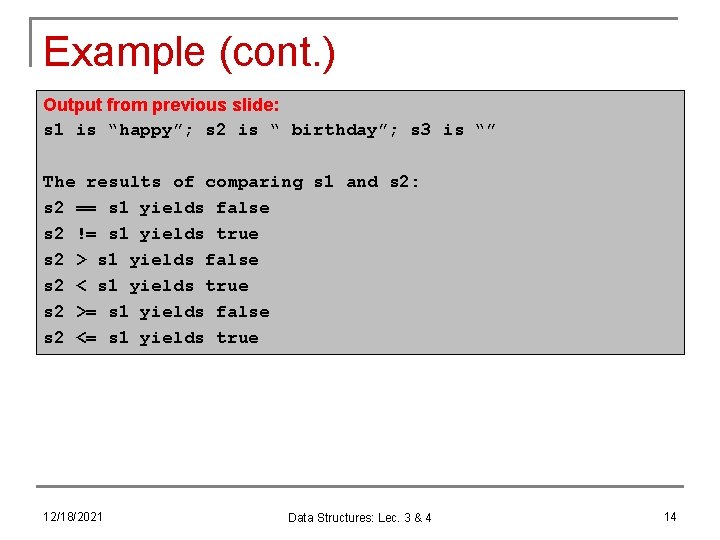 Example (cont.)

Output from previous slide:
s1 is “happy”; s2 is “ birthday”; s3 is “”

The results of comparing s1 and s2:
s2 == s1 yields false
s2 != s1 yields true
s2 > s1 yields false
s2 < s1 yields true
s2 >= s1 yields false
s2 <= s1 yields true

12/18/2021

Data Structures: Lec. 3 & 4

14